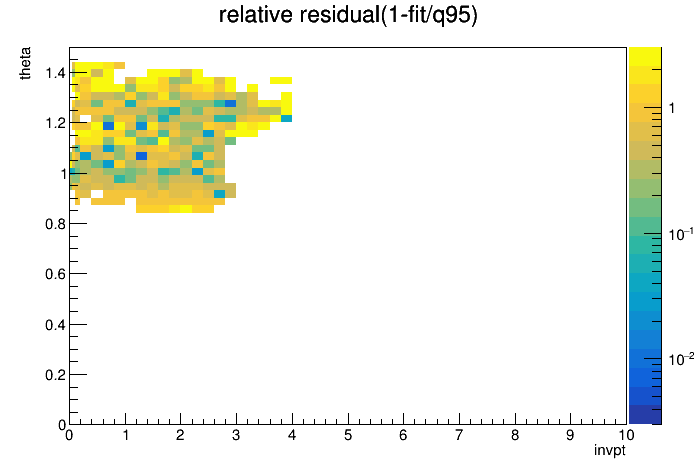 relative residual(1-fit/q95)

theta

1.4
1.2
1
0.8
0.6
0.4
0.2
0

0 1 2 3 4 5 6 7 8 9 10

invpt

1
$10^{-1}$
$10^{-2}$